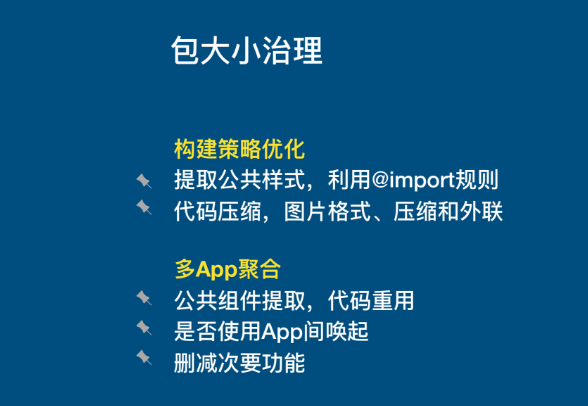 包大小治理

构建策略优化
提取公共样式，利用@import规则
代码压缩，图片格式、压缩和外联

多App聚合
公共组件提取，代码重用
是否使用App间唤起
删减次要功能